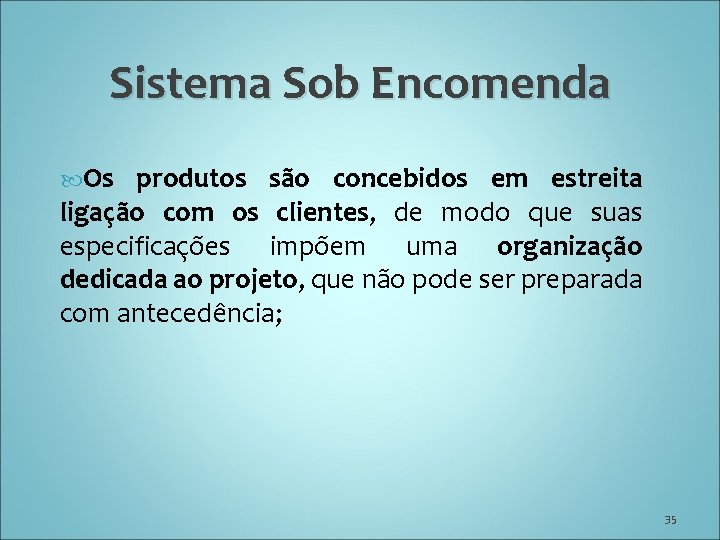 Sistema Sob Encomenda

Os produtos são concebidos em estreita ligação com os clientes, de modo que suas especificações impõem uma organização dedicada ao projeto, que não pode ser preparada com antecedência;

35